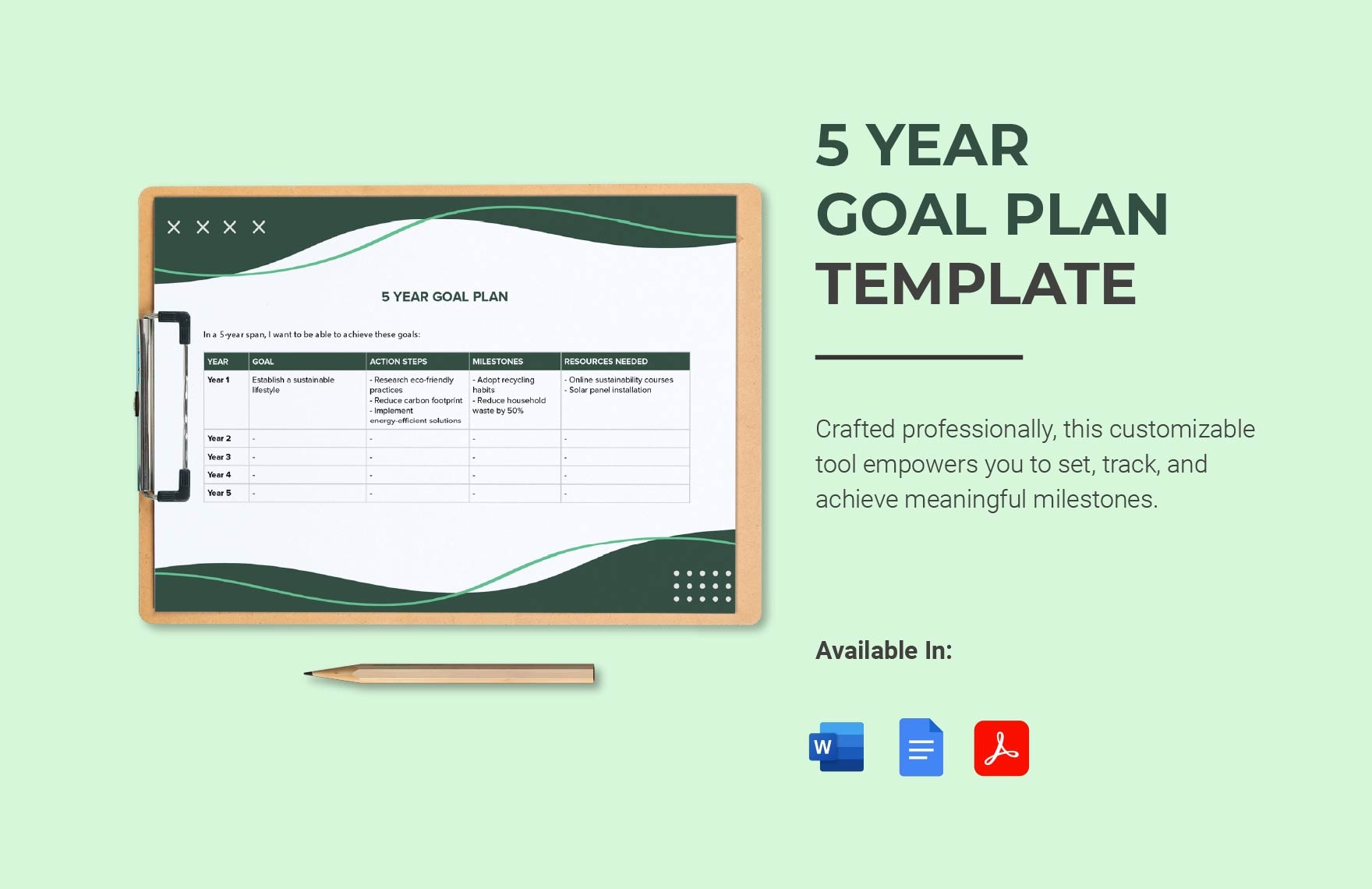 5 YEAR GOAL PLAN

In a 5-year span, I want to be able to achieve these goals:

| YEAR | GOAL | ACTION STEPS | MILESTONES | RESOURCES NEEDED |
|---|---|---|---|---|
| Year 1 | Establish a sustainable lifestyle | - Research eco-friendly practices - Reduce carbon footprint - Implement energy-efficient solutions | - Adopt recycling habits - Reduce household waste by 50% | - Online sustainability courses - Solar panel installation |
| Year 2 | - | - | - | - |
| Year 3 | - | - | - | - |
| Year 4 | - | - | - | - |
| Year 5 | - | - | - | - |

5 YEAR GOAL PLAN TEMPLATE

Crafted professionally, this customizable tool empowers you to set, track, and achieve meaningful milestones.

Available In:

W